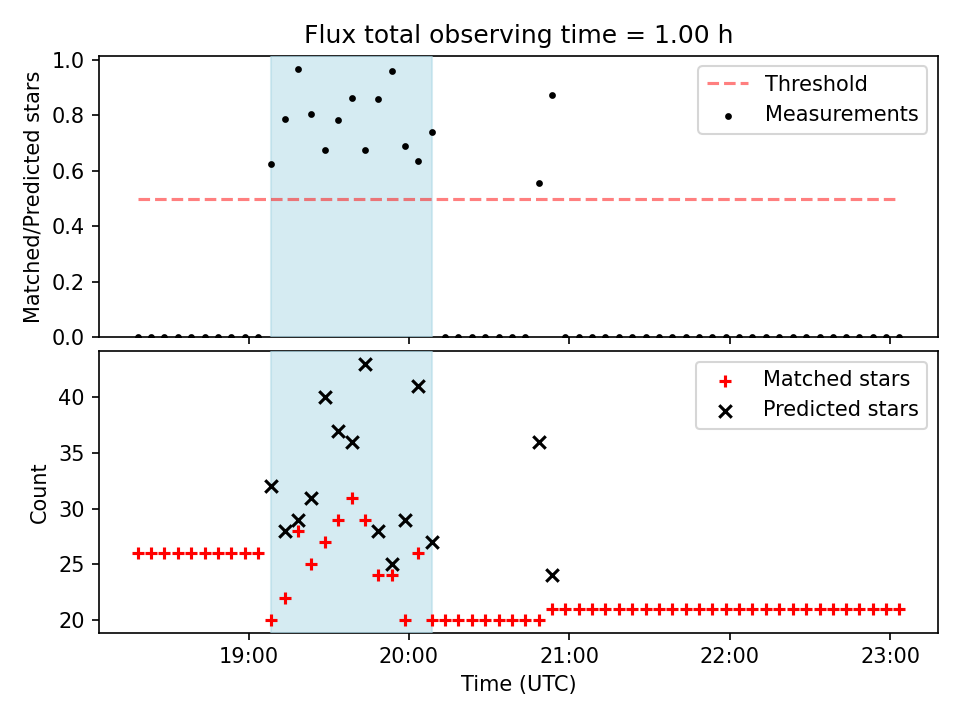 Flux total observing time = 1.00 h

Matched/Predicted stars

1.0
0.8
0.6
0.4
0.2
0.0

Threshold
Measurements

Count

40
35
30
25
20

Matched stars
Predicted stars

19:00
20:00
21:00
22:00
23:00

Time (UTC)